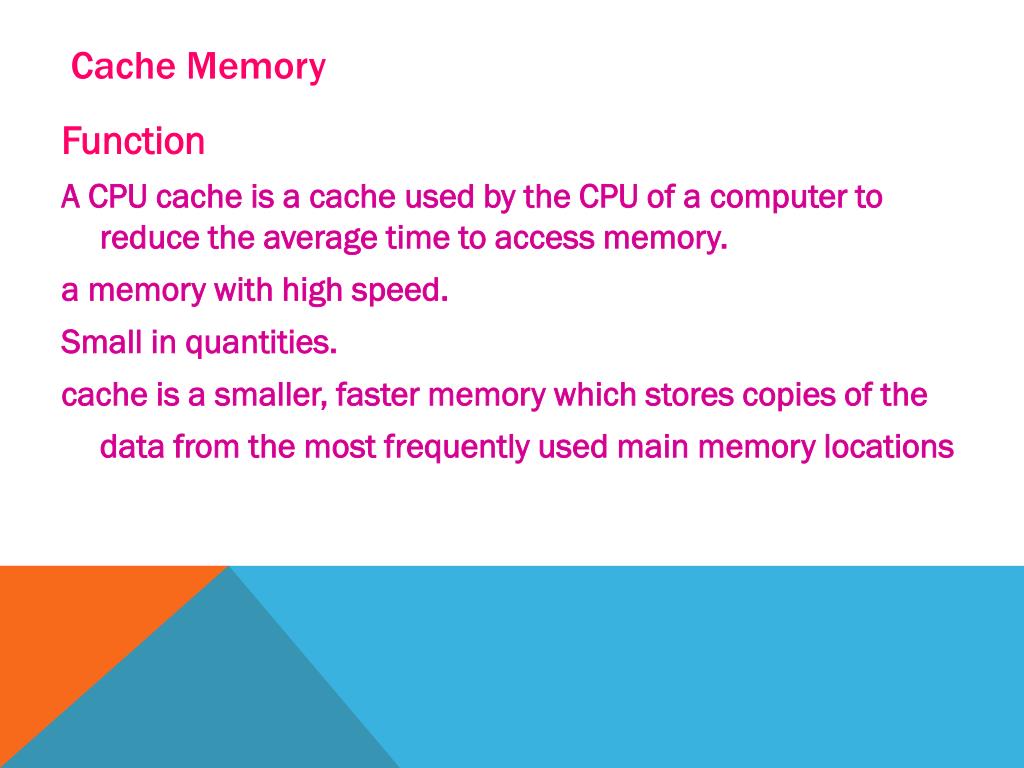 Cache Memory

Function

A CPU cache is a cache used by the CPU of a computer to reduce the average time to access memory.

a memory with high speed.

Small in quantities.

cache is a smaller, faster memory which stores copies of the data from the most frequently used main memory locations